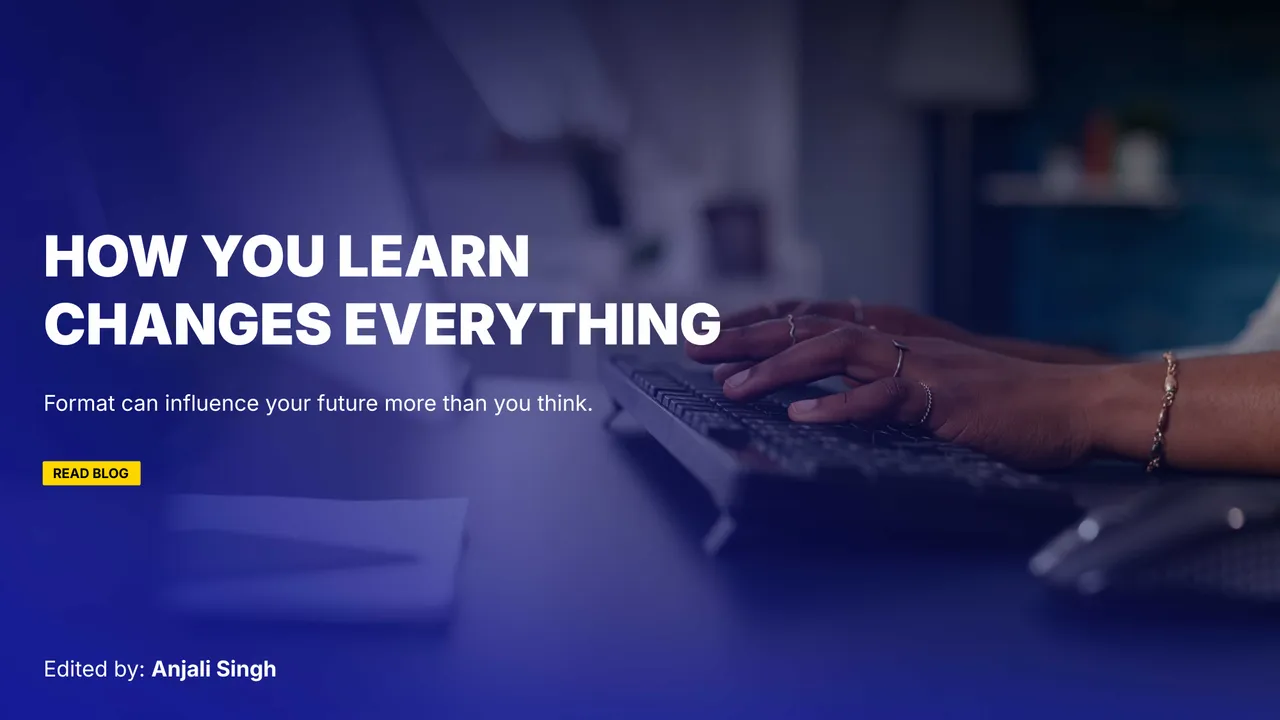 HOW YOU LEARN CHANGES EVERYTHING

Format can influence your future more than you think.

READ BLOG

Edited by: Anjali Singh